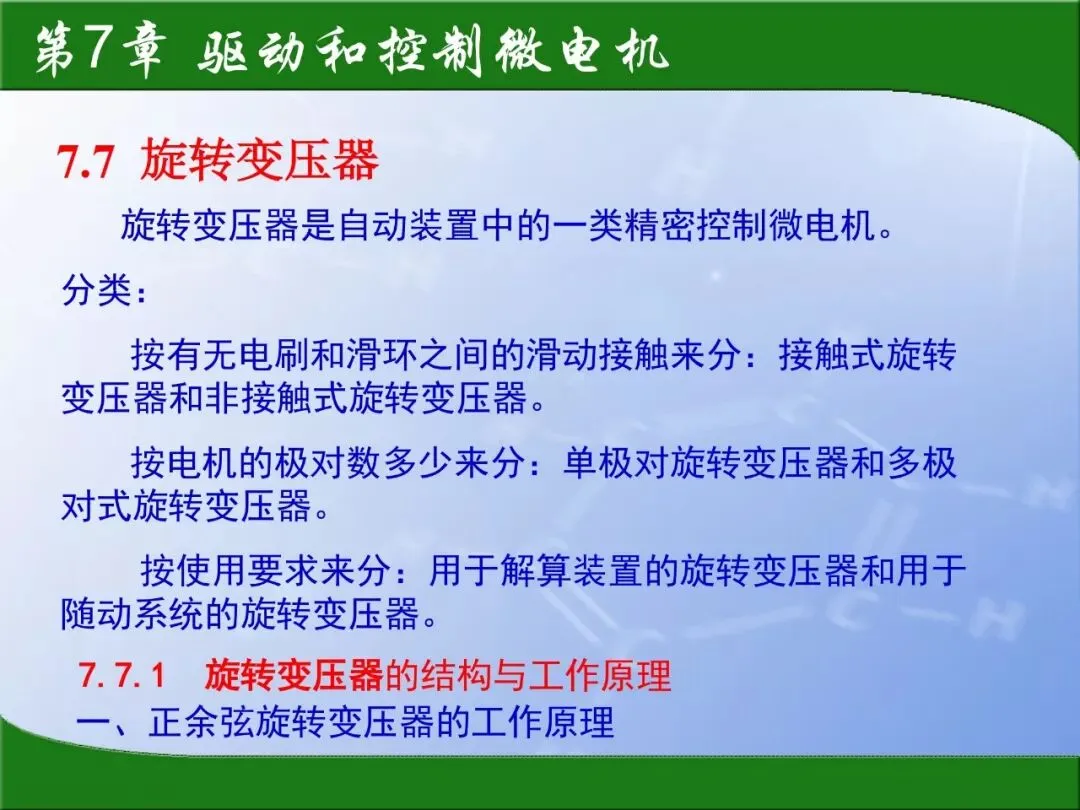 第7章 驱动和控制微电机

7.7 旋转变压器

旋转变压器是自动装置中的一类精密控制微电机。

分类：

按有无电刷和滑环之间的滑动接触来分：接触式旋转变压器和非接触式旋转变压器。

按电机的极对数多少来分：单极对旋转变压器和多极对式旋转变压器。

按使用要求来分：用于解算装置的旋转变压器和用于随动系统的旋转变压器。

7.7.1 旋转变压器的结构与工作原理

一、正余弦旋转变压器的工作原理